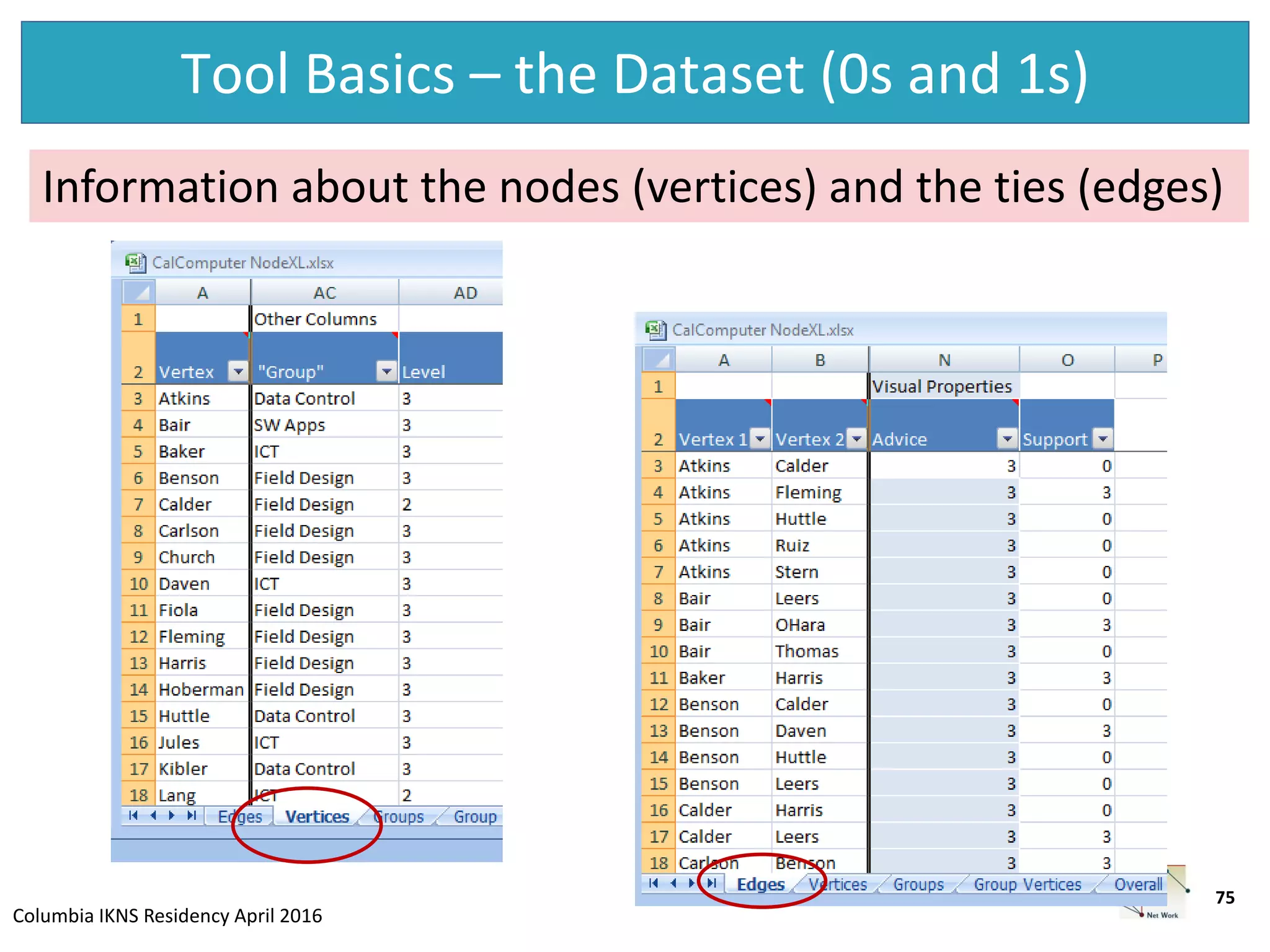 Tool Basics – the Dataset (0s and 1s)

Information about the nodes (vertices) and the ties (edges)

CalComputer NodeXL.xlsx

| | A | AC | AD |
|---|---|---|---|
| 1 | | Other Columns | |
| 2 | Vertex | "Group" | Level |
| 3 | Atkins | Data Control | 3 |
| 4 | Bair | SW Apps | 3 |
| 5 | Baker | ICT | 3 |
| 6 | Benson | Field Design | 3 |
| 7 | Calder | Field Design | 2 |
| 8 | Carlson | Field Design | 3 |
| 9 | Church | Field Design | 3 |
| 10 | Daven | ICT | 3 |
| 11 | Fiola | Field Design | 3 |
| 12 | Fleming | Field Design | 3 |
| 13 | Harris | Field Design | 3 |
| 14 | Hoberman | Field Design | 3 |
| 15 | Huttle | Data Control | 3 |
| 16 | Jules | ICT | 3 |
| 17 | Kibler | Data Control | 3 |
| 18 | Lang | ICT | 2 |

Edges Vertices Groups Group

CalComputer NodeXL.xlsx

| | A | B | N | O | P |
|---|---|---|---|---|---|
| 1 | | | Visual Properties | | |
| 2 | Vertex 1 | Vertex 2 | Advice | Support | |
| 3 | Atkins | Calder | 3 | 0 | |
| 4 | Atkins | Fleming | 3 | 3 | |
| 5 | Atkins | Huttle | 3 | 0 | |
| 6 | Atkins | Ruiz | 3 | 0 | |
| 7 | Atkins | Stern | 3 | 0 | |
| 8 | Bair | Leers | 3 | 0 | |
| 9 | Bair | OHara | 3 | 3 | |
| 10 | Bair | Thomas | 3 | 0 | |
| 11 | Baker | Harris | 3 | 3 | |
| 12 | Benson | Calder | 3 | 0 | |
| 13 | Benson | Daven | 3 | 3 | |
| 14 | Benson | Huttle | 3 | 0 | |
| 15 | Benson | Leers | 3 | 0 | |
| 16 | Calder | Harris | 3 | 0 | |
| 17 | Calder | Leers | 3 | 3 | |
| 18 | Carlson | Benson | 3 | 3 | |

Edges Vertices Groups Group Vertices Overall

Net Work

75

Columbia IKNS Residency April 2016